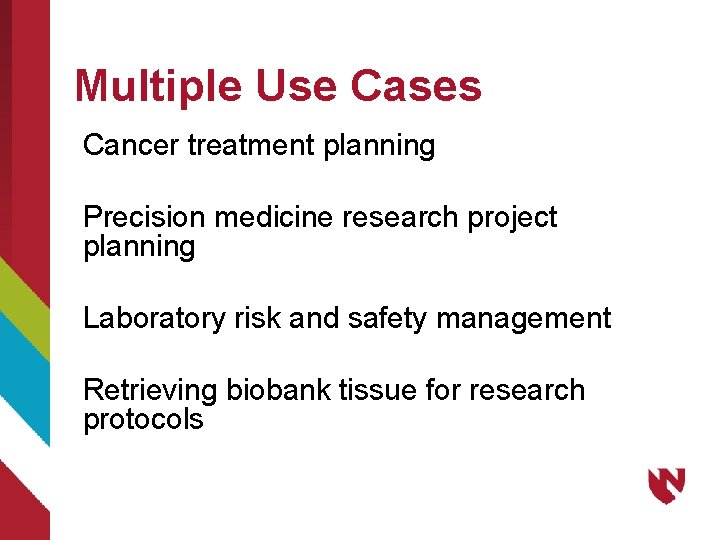 Multiple Use Cases

Cancer treatment planning

Precision medicine research project planning

Laboratory risk and safety management

Retrieving biobank tissue for research protocols